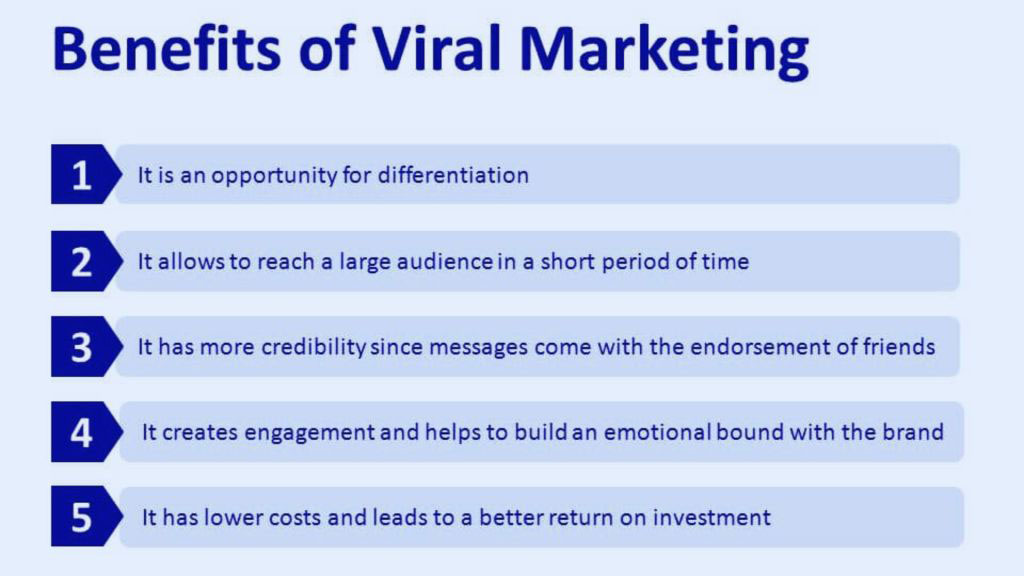 Benefits of Viral Marketing

1 It is an opportunity for differentiation

2 It allows to reach a large audience in a short period of time

3 It has more credibility since messages come with the endorsement of friends

4 It creates engagement and helps to build an emotional bound with the brand

5 It has lower costs and leads to a better return on investment